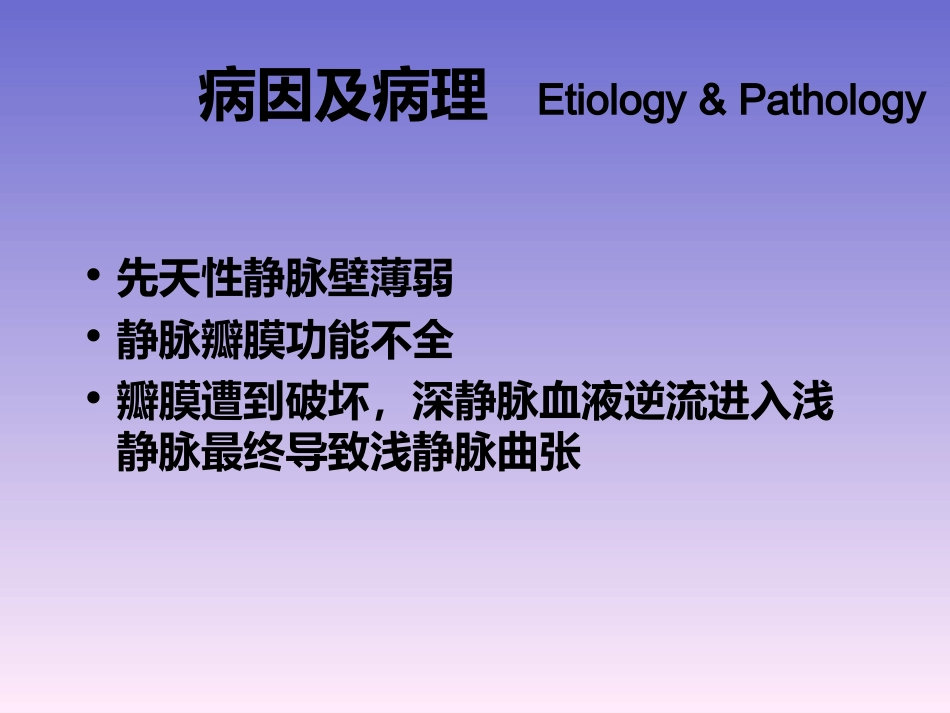 病因及病理　Etiology & Pathology

• 先天性静脉壁薄弱
• 静脉瓣膜功能不全
• 瓣膜遭到破坏，深静脉血液逆流进入浅静脉最终导致浅静脉曲张